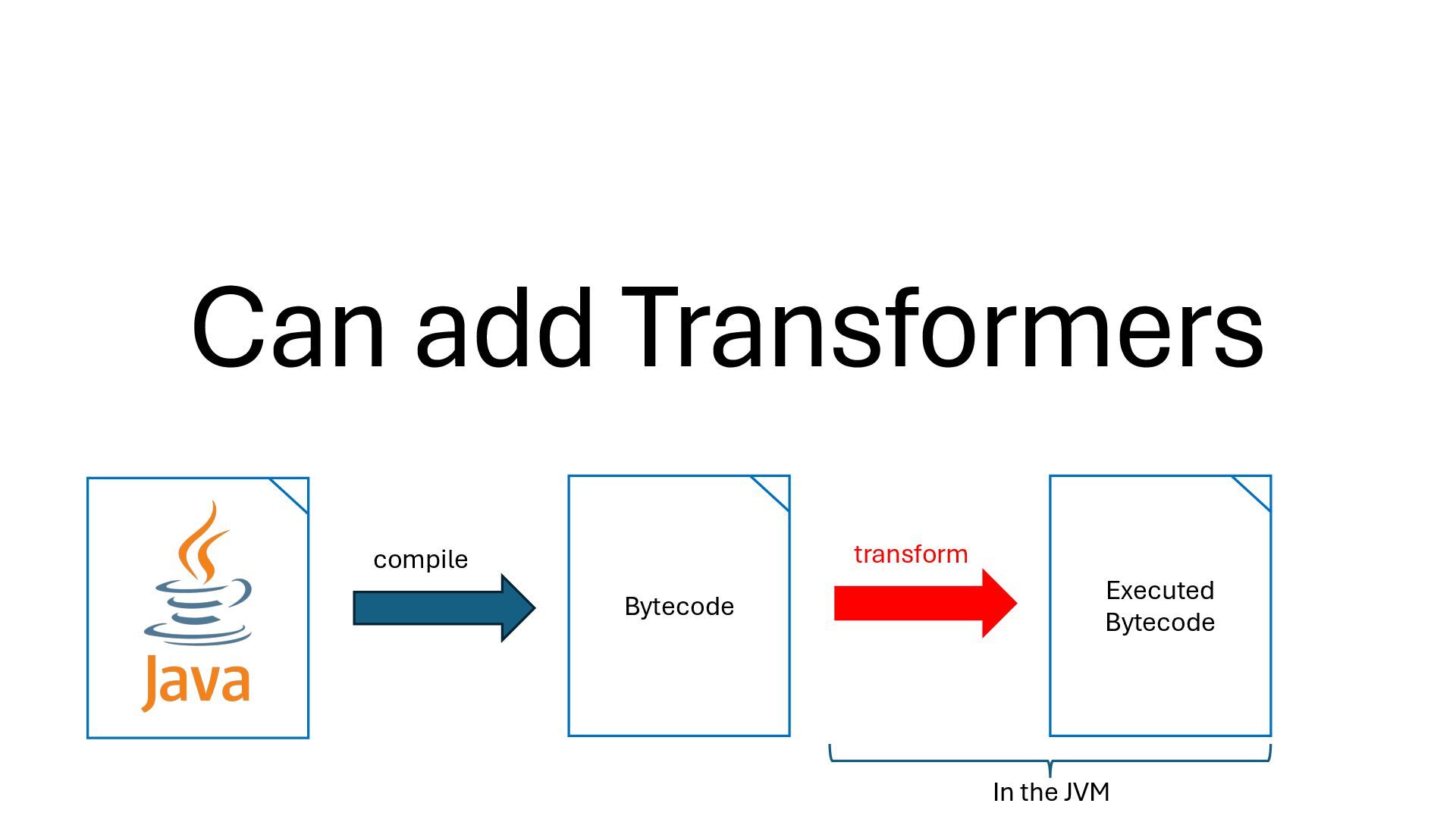 Can add Transformers

Java

compile

Bytecode

transform

Executed Bytecode

In the JVM